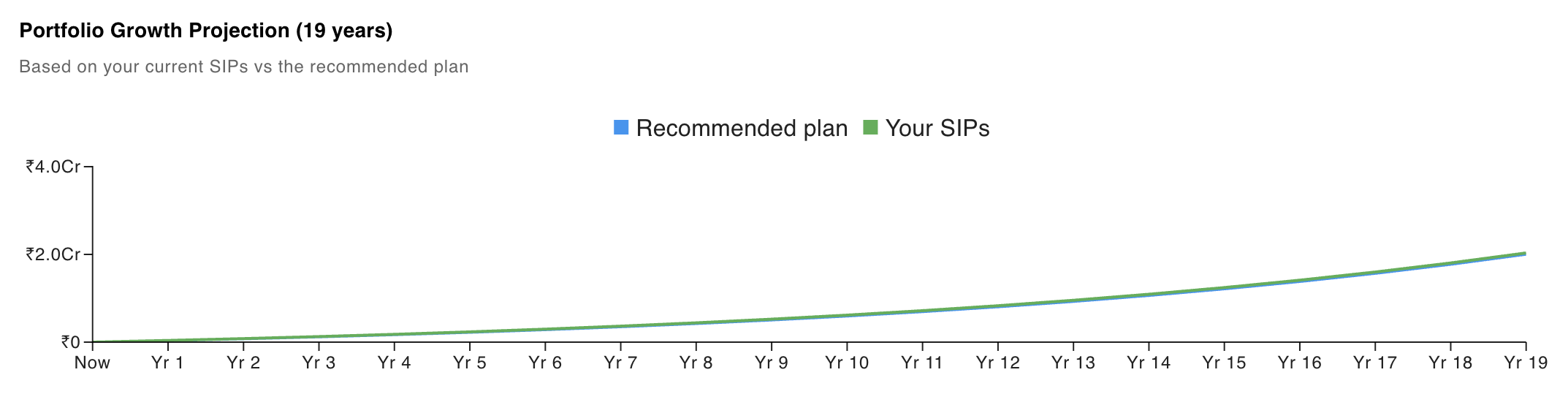 Portfolio Growth Projection (19 years)

Based on your current SIPs vs the recommended plan

Recommended plan Your SIPs

₹4.0Cr
₹2.0Cr
₹0

Now Yr 1 Yr 2 Yr 3 Yr 4 Yr 5 Yr 6 Yr 7 Yr 8 Yr 9 Yr 10 Yr 11 Yr 12 Yr 13 Yr 14 Yr 15 Yr 16 Yr 17 Yr 18 Yr 19